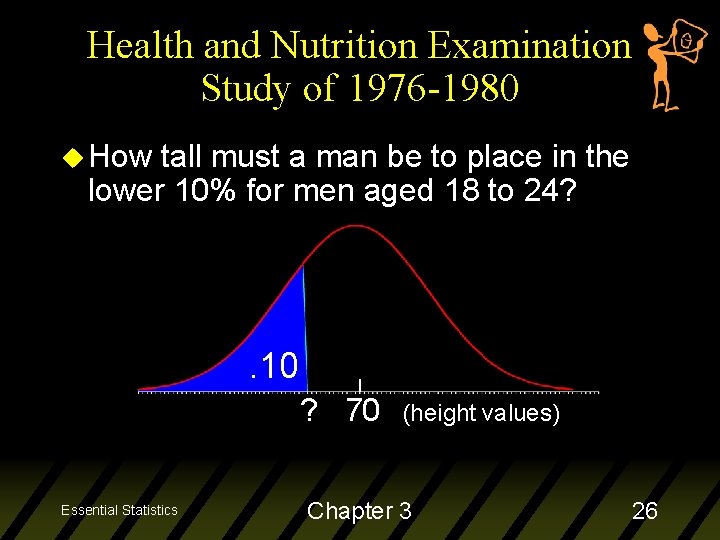 Health and Nutrition Examination Study of 1976-1980

How tall must a man be to place in the lower 10% for men aged 18 to 24?

.10

? 70 (height values)

Essential Statistics

Chapter 3

26